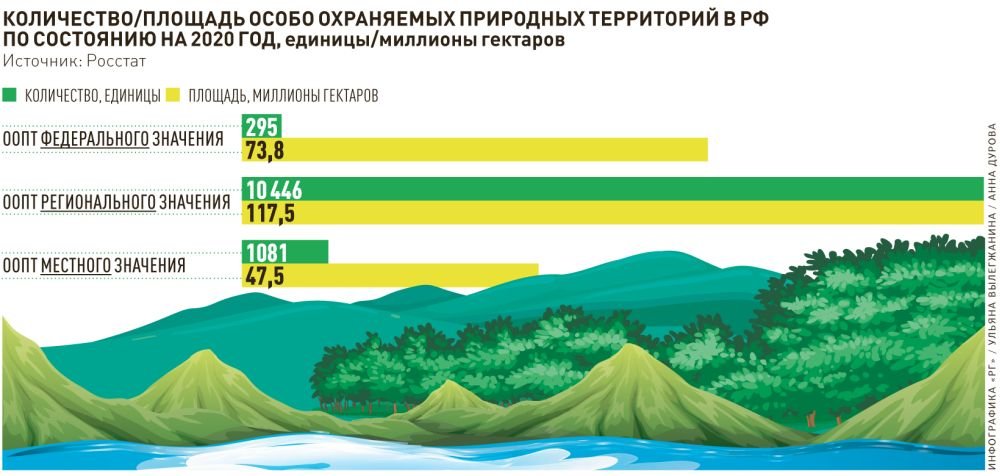 КОЛИЧЕСТВО/ПЛОЩАДЬ ОСОБО ОХРАНЯЕМЫХ ПРИРОДНЫХ ТЕРРИТОРИЙ В РФ ПО СОСТОЯНИЮ НА 2020 ГОД, единицы/миллионы гектаров
Источник: Росстат

КОЛИЧЕСТВО, ЕДИНИЦЫ
ПЛОЩАДЬ, МИЛЛИОНЫ ГЕКТАРОВ

ООПТ ФЕДЕРАЛЬНОГО ЗНАЧЕНИЯ
295
73,8

ООПТ РЕГИОНАЛЬНОГО ЗНАЧЕНИЯ
10 446
117,5

ООПТ МЕСТНОГО ЗНАЧЕНИЯ
1081
47,5

ИНФОГРАФИКА «РГ» / УЛЬЯНА ВЫЛЕГЖАНИНА / АННА ДУРОВА